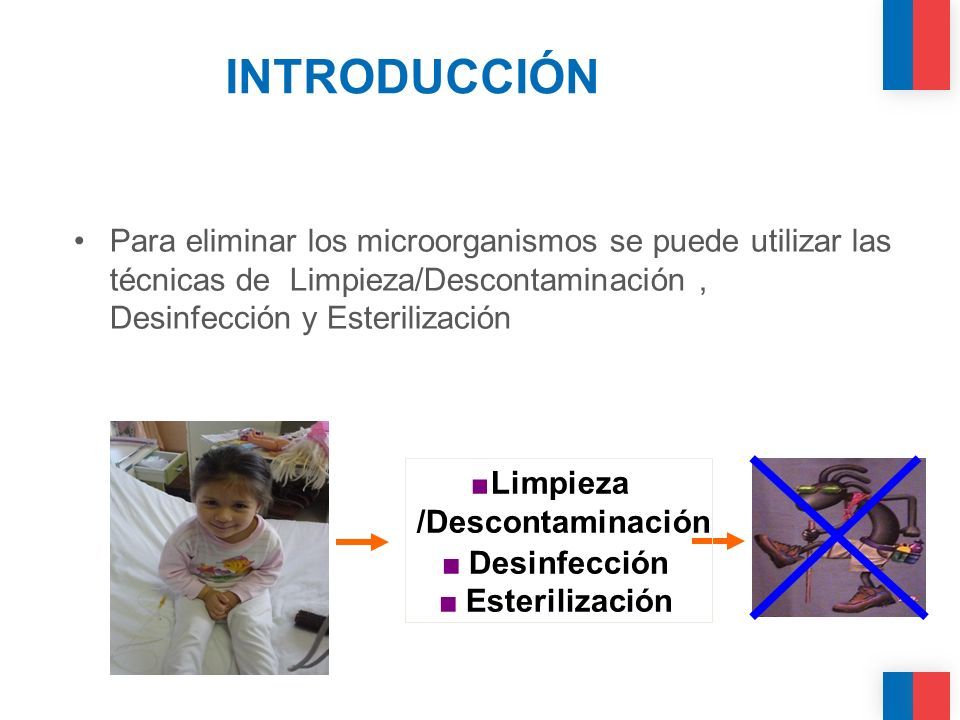 INTRODUCCIÓN

• Para eliminar los microorganismos se puede utilizar las técnicas de Limpieza/Descontaminación , Desinfección y Esterilización

■ Limpieza /Descontaminación
■ Desinfección
■ Esterilización